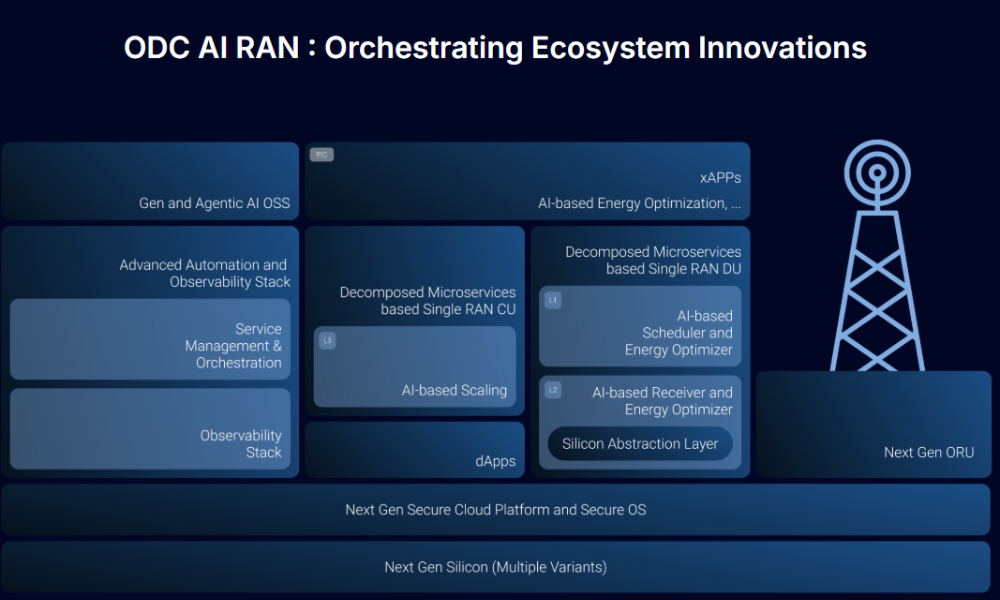 ODC AI RAN : Orchestrating Ecosystem Innovations

Gen and Agentic AI OSS

RIC

xAPPs

AI-based Energy Optimization, ...

Advanced Automation and Observability Stack

Service Management & Orchestration

Observability Stack

Decomposed Microservices based Single RAN CU

L3

AI-based Scaling

dApps

Decomposed Microservices based Single RAN DU

L1

AI-based Scheduler and Energy Optimizer

L2

AI-based Receiver and Energy Optimizer

Silicon Abstraction Layer

Next Gen ORU

Next Gen Secure Cloud Platform and Secure OS

Next Gen Silicon (Multiple Variants)